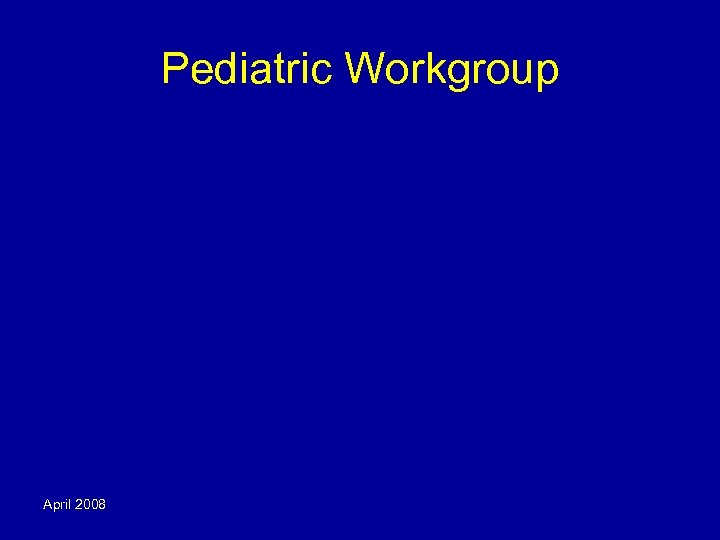 Pediatric Workgroup

April 2008